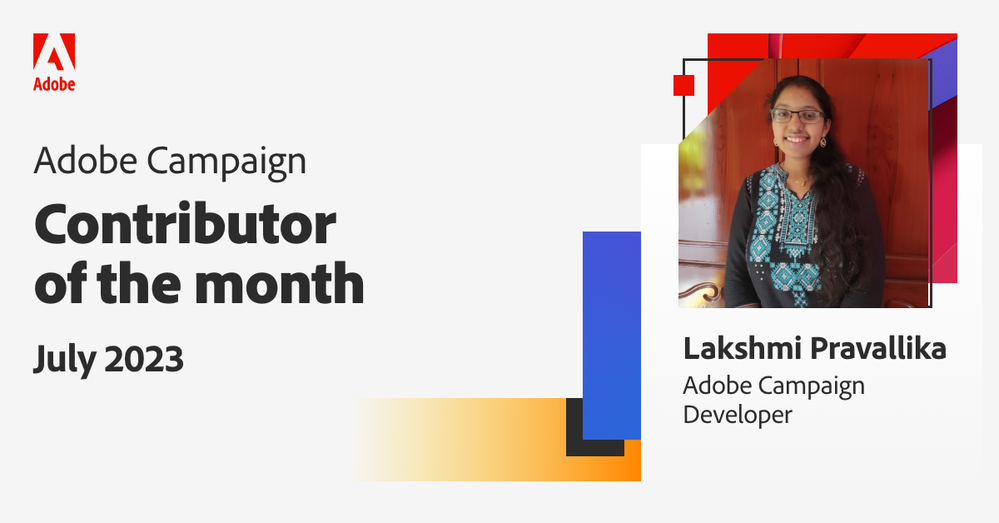 Adobe

Adobe Campaign
Contributor of the month
July 2023

Lakshmi Pravallika
Adobe Campaign Developer